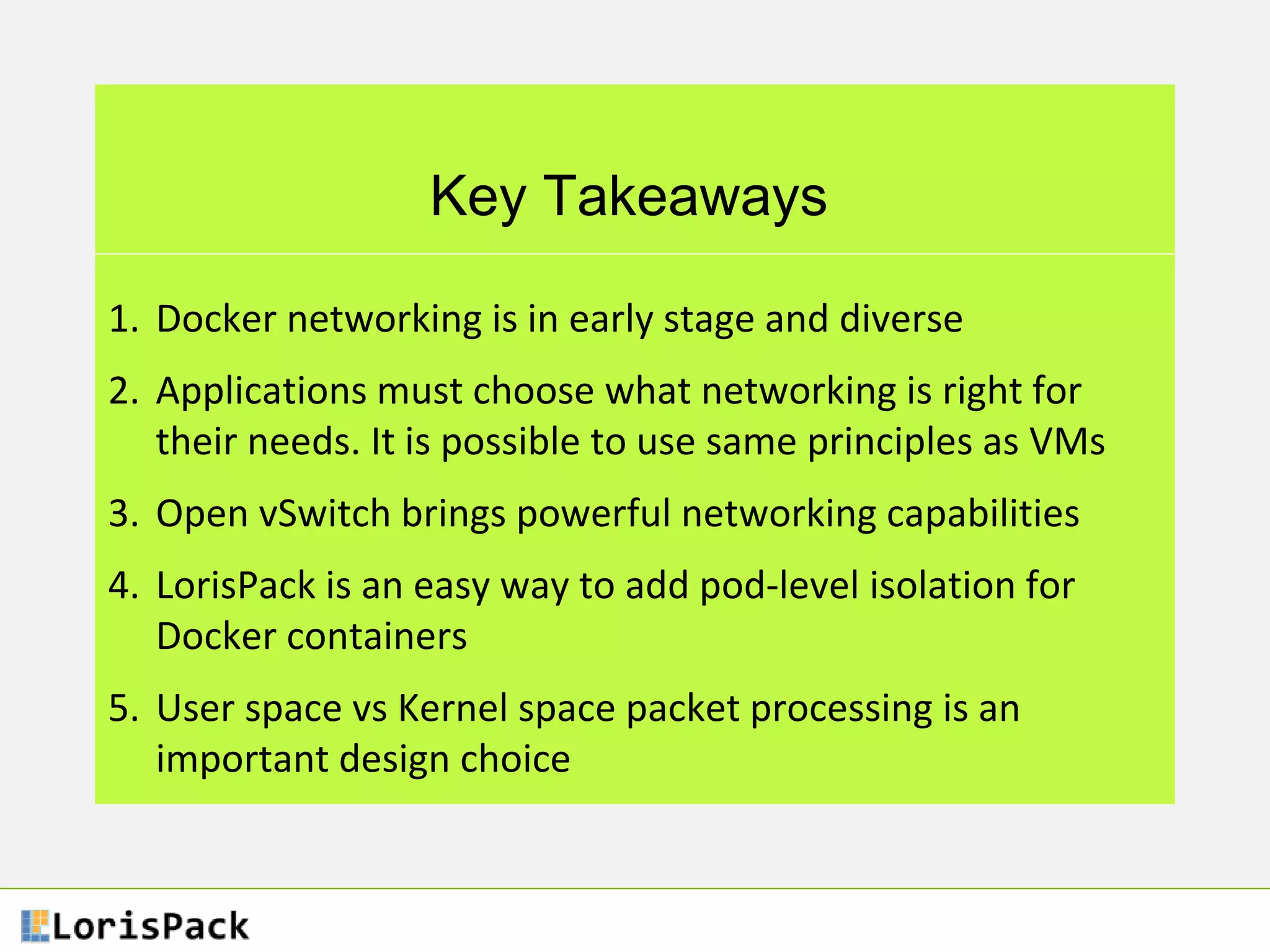 Key Takeaways

1. Docker networking is in early stage and diverse

2. Applications must choose what networking is right for their needs. It is possible to use same principles as VMs

3. Open vSwitch brings powerful networking capabilities

4. LorisPack is an easy way to add pod-level isolation for Docker containers

5. User space vs Kernel space packet processing is an important design choice

LorisPack